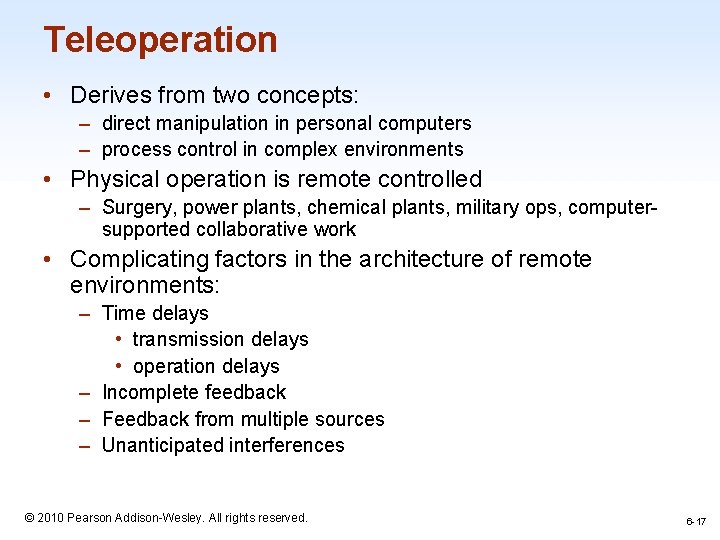 Teleoperation

• Derives from two concepts:
  – direct manipulation in personal computers
  – process control in complex environments
• Physical operation is remote controlled
  – Surgery, power plants, chemical plants, military ops, computer-supported collaborative work
• Complicating factors in the architecture of remote environments:
  – Time delays
    • transmission delays
    • operation delays
  – Incomplete feedback
  – Feedback from multiple sources
  – Unanticipated interferences

© 2010 Pearson Addison-Wesley. All rights reserved.

6-17